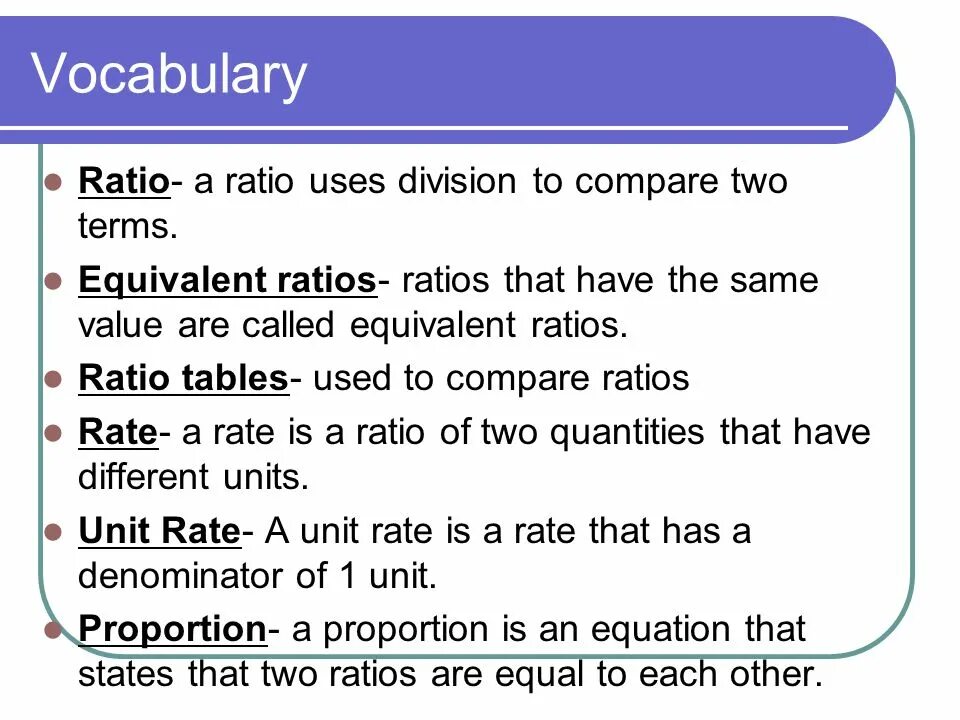 Vocabulary

Ratio- a ratio uses division to compare two terms.

Equivalent ratios- ratios that have the same value are called equivalent ratios.

Ratio tables- used to compare ratios

Rate- a rate is a ratio of two quantities that have different units.

Unit Rate- A unit rate is a rate that has a denominator of 1 unit.

Proportion- a proportion is an equation that states that two ratios are equal to each other.